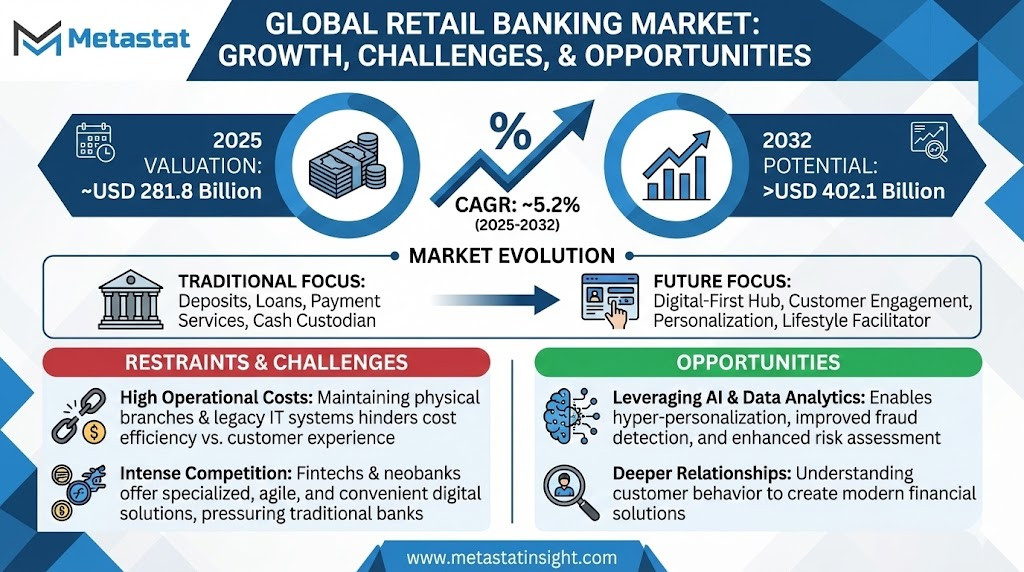 Metastat

GLOBAL RETAIL BANKING MARKET: GROWTH, CHALLENGES, & OPPORTUNITIES

2025 VALUATION: ~USD 281.8 Billion

%

CAGR: ~5.2% (2025-2032)

2032 POTENTIAL: >USD 402.1 Billion

MARKET EVOLUTION

TRADITIONAL FOCUS: Deposits, Loans, Payment Services, Cash Custodian

FUTURE FOCUS: Digital-First Hub, Customer Engagement, Personalization, Lifestyle Facilitator

RESTRAINTS & CHALLENGES

High Operational Costs: Maintaining physical branches & legacy IT systems hinders cost efficiency vs. customer experience

Intense Competition: Fintechs & neobanks offer specialized, agile, and convenient digital solutions, pressuring traditional banks

OPPORTUNITIES

Leveraging AI & Data Analytics: Enables hyper-personalization, improved fraud detection, and enhanced risk assessment

Deeper Relationships: Understanding customer behavior to create modern financial solutions

www.metastatinsight.com